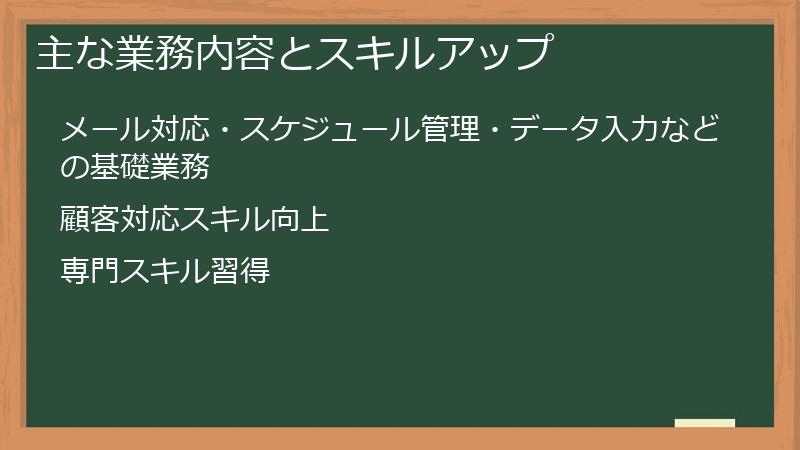 主な業務内容とスキルアップ

メール対応・スケジュール管理・データ入力などの基礎業務

顧客対応スキル向上

専門スキル習得